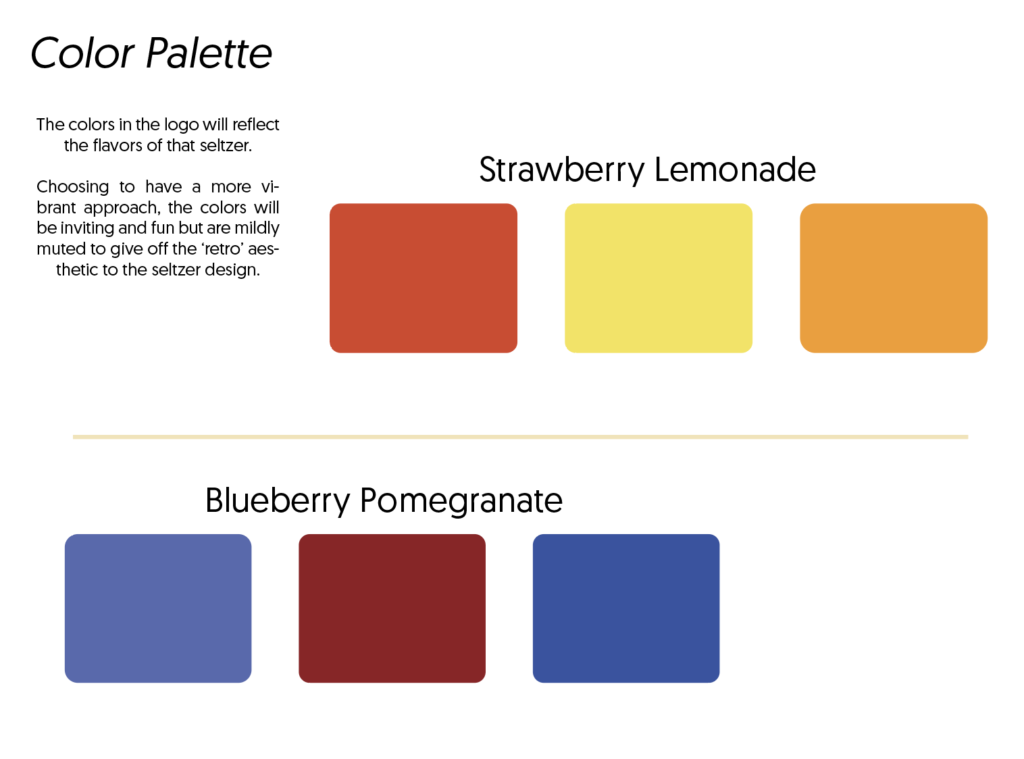 Color Palette

The colors in the logo will reflect the flavors of that seltzer.

Choosing to have a more vibrant approach, the colors will be inviting and fun but are mildly muted to give off the 'retro' aesthetic to the seltzer design.

Strawberry Lemonade

Blueberry Pomegranate